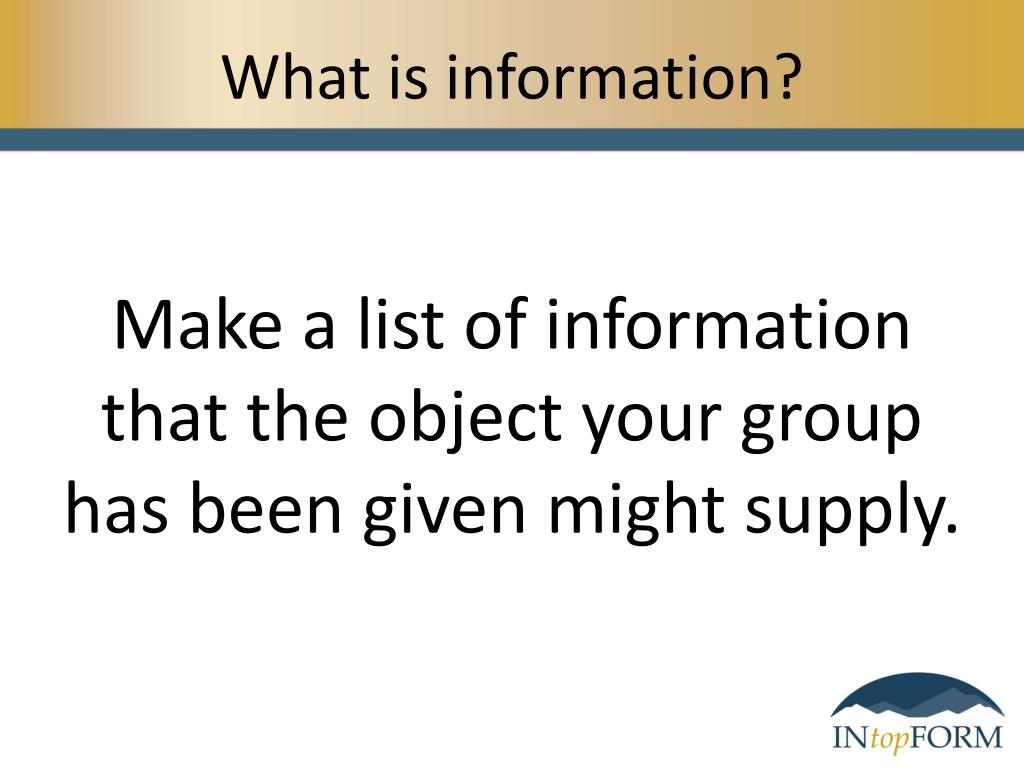 What is information?

Make a list of information that the object your group has been given might supply.

INtopFORM